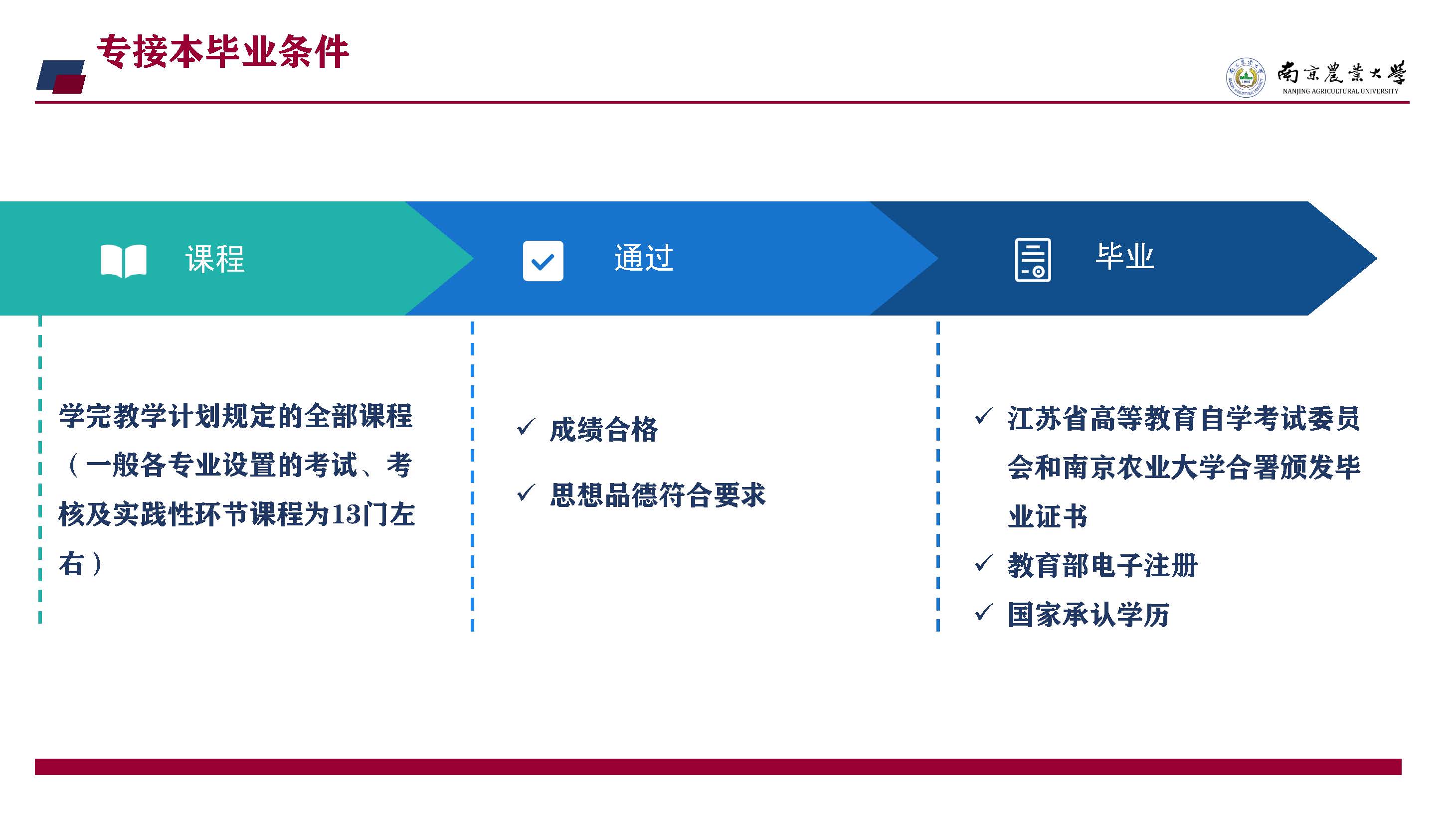 专接本毕业条件

南京農業大學
NANJING AGRICULTURAL UNIVERSITY

课程

通过

毕业

学完教学计划规定的全部课程（一般各专业设置的考试、考核及实践性环节课程为13门左右）

✓ 成绩合格

✓ 思想品德符合要求

✓ 江苏省高等教育自学考试委员会和南京农业大学合署颁发毕业证书

✓ 教育部电子注册

✓ 国家承认学历